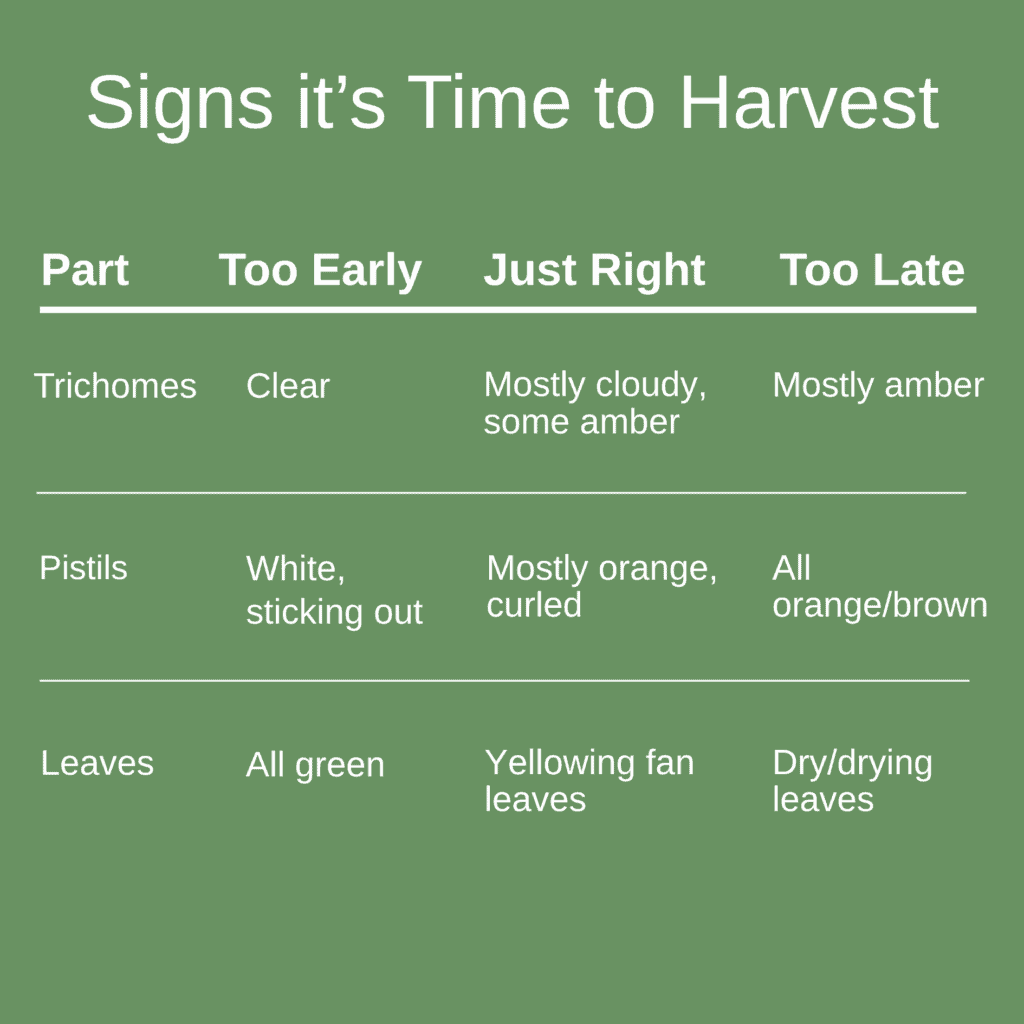 Signs it's Time to Harvest

| Part | Too Early | Just Right | Too Late |
|---|---|---|---|
| Trichomes | Clear | Mostly cloudy, some amber | Mostly amber |
| Pistils | White, sticking out | Mostly orange, curled | All orange/brown |
| Leaves | All green | Yellowing fan leaves | Dry/drying leaves |